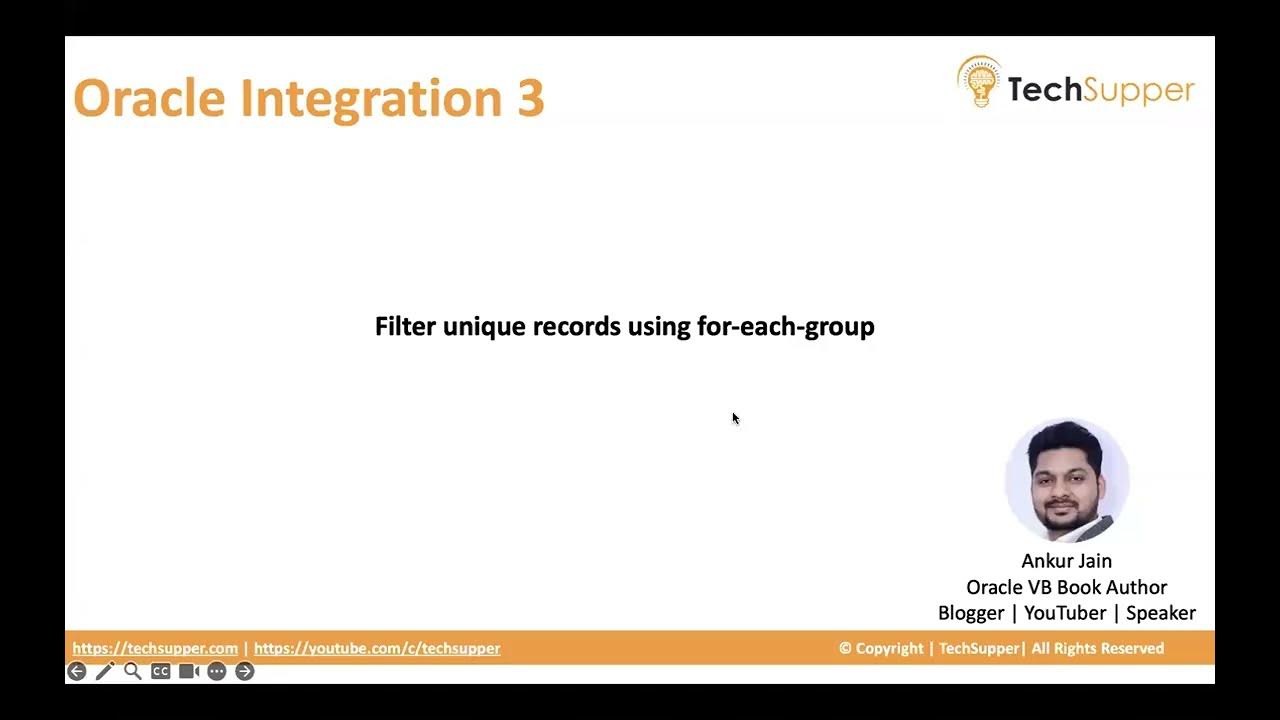 Oracle Integration 3

TechSupper

Filter unique records using for-each-group

Ankur Jain
Oracle VB Book Author
Blogger | YouTuber | Speaker

https://techsupper.com | https://youtube.com/c/techsupper

© Copyright | TechSupper| All Rights Reserved

CC